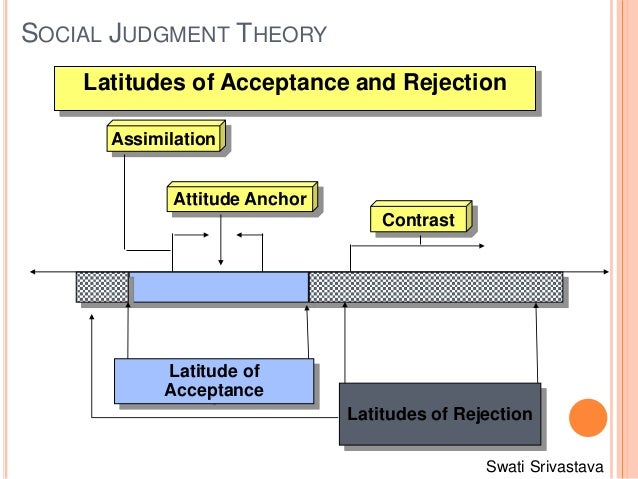 SOCIAL JUDGMENT THEORY

Latitudes of Acceptance and Rejection

Assimilation

Attitude Anchor

Contrast

Latitude of Acceptance

Latitudes of Rejection

Swati Srivastava